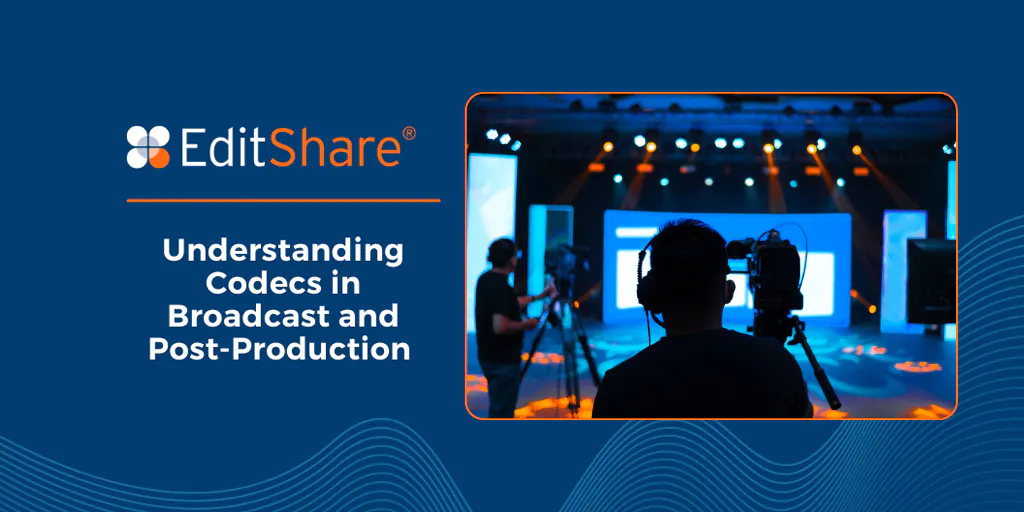 EditShare®

Understanding Codecs in Broadcast and Post-Production